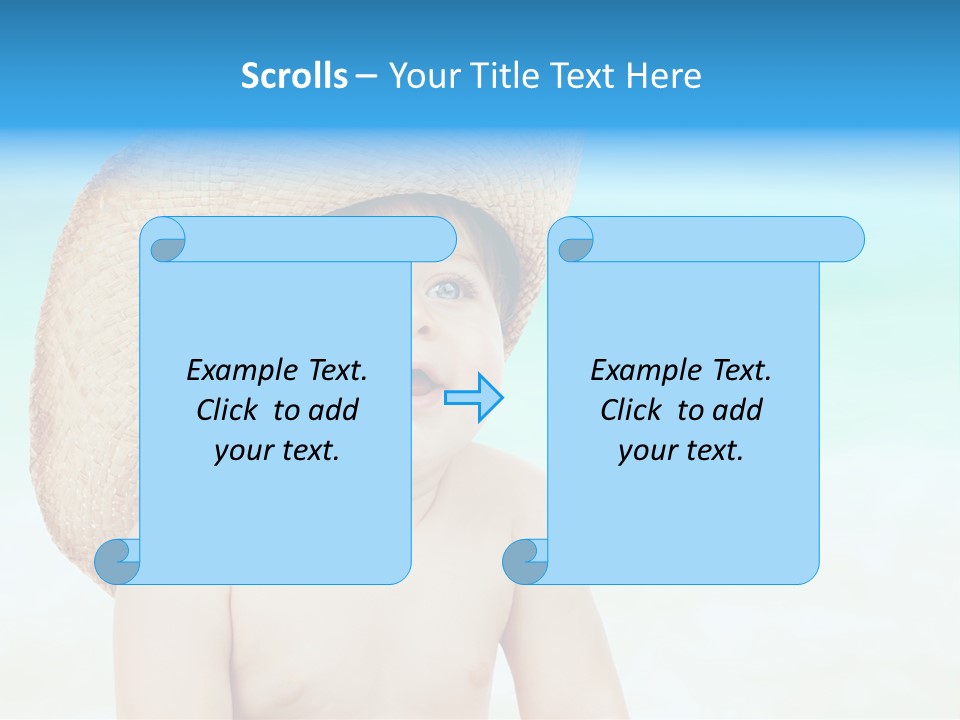 Scrolls – Your Title Text Here

Example Text. Click to add your text.

Example Text. Click to add your text.